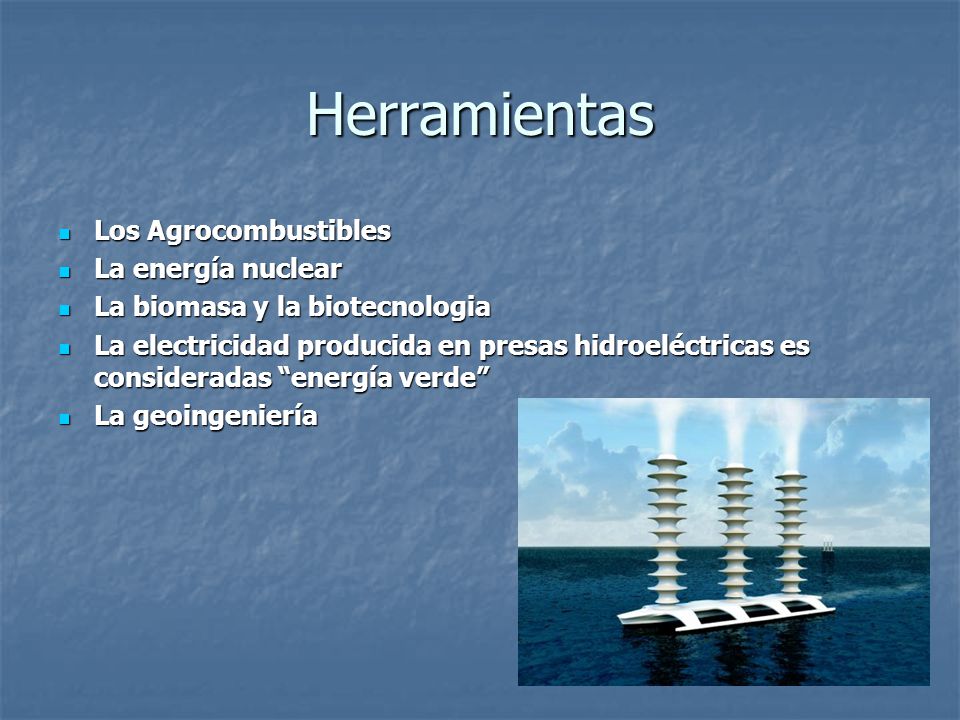 Herramientas

- Los Agrocombustibles
- La energía nuclear
- La biomasa y la biotecnologia
- La electricidad producida en presas hidroeléctricas es consideradas “energía verde”
- La geoingeniería